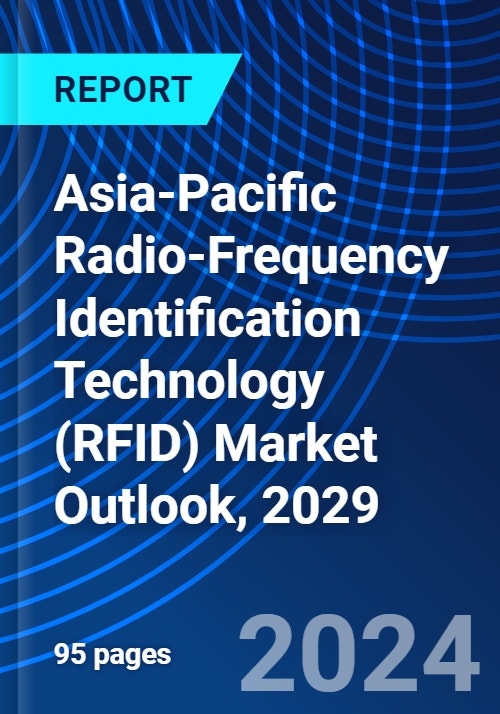 REPORT

Asia-Pacific Radio-Frequency Identification Technology (RFID) Market Outlook, 2029

95 pages

2024